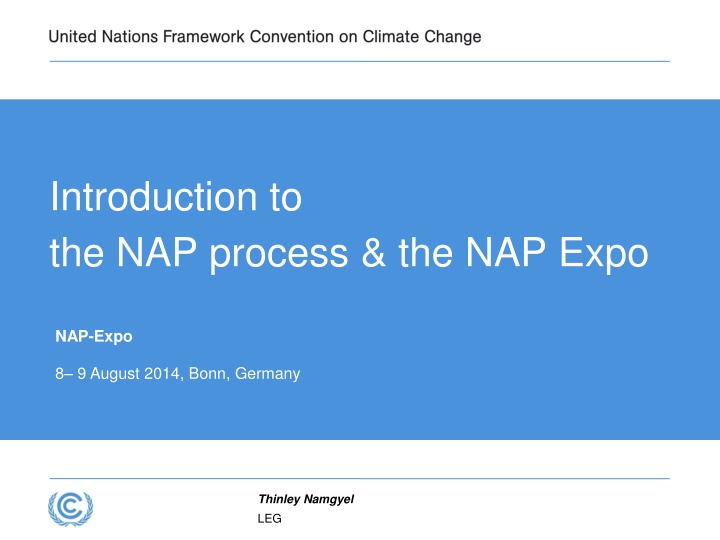 United Nations Framework Convention on Climate Change

Introduction to
the NAP process & the NAP Expo

NAP-Expo

8– 9 August 2014, Bonn, Germany

Thinley Namgyel
LEG